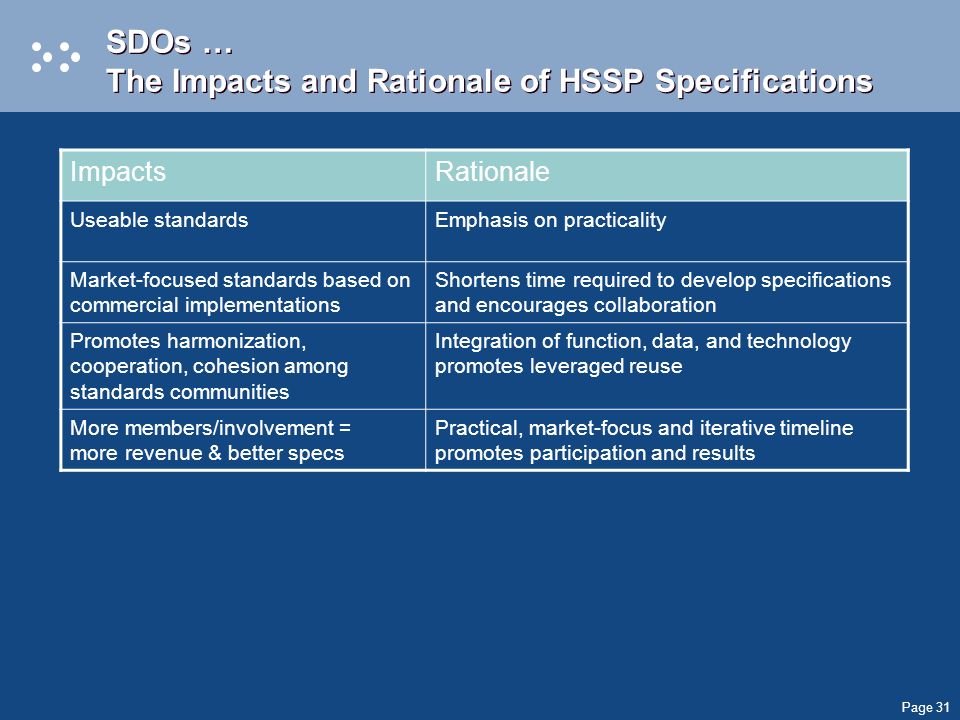 SDOs …
The Impacts and Rationale of HSSP Specifications

| Impacts | Rationale |
|---|---|
| Useable standards | Emphasis on practicality |
| Market-focused standards based on commercial implementations | Shortens time required to develop specifications and encourages collaboration |
| Promotes harmonization, cooperation, cohesion among standards communities | Integration of function, data, and technology promotes leveraged reuse |
| More members/involvement = more revenue & better specs | Practical, market-focus and iterative timeline promotes participation and results |

Page 31